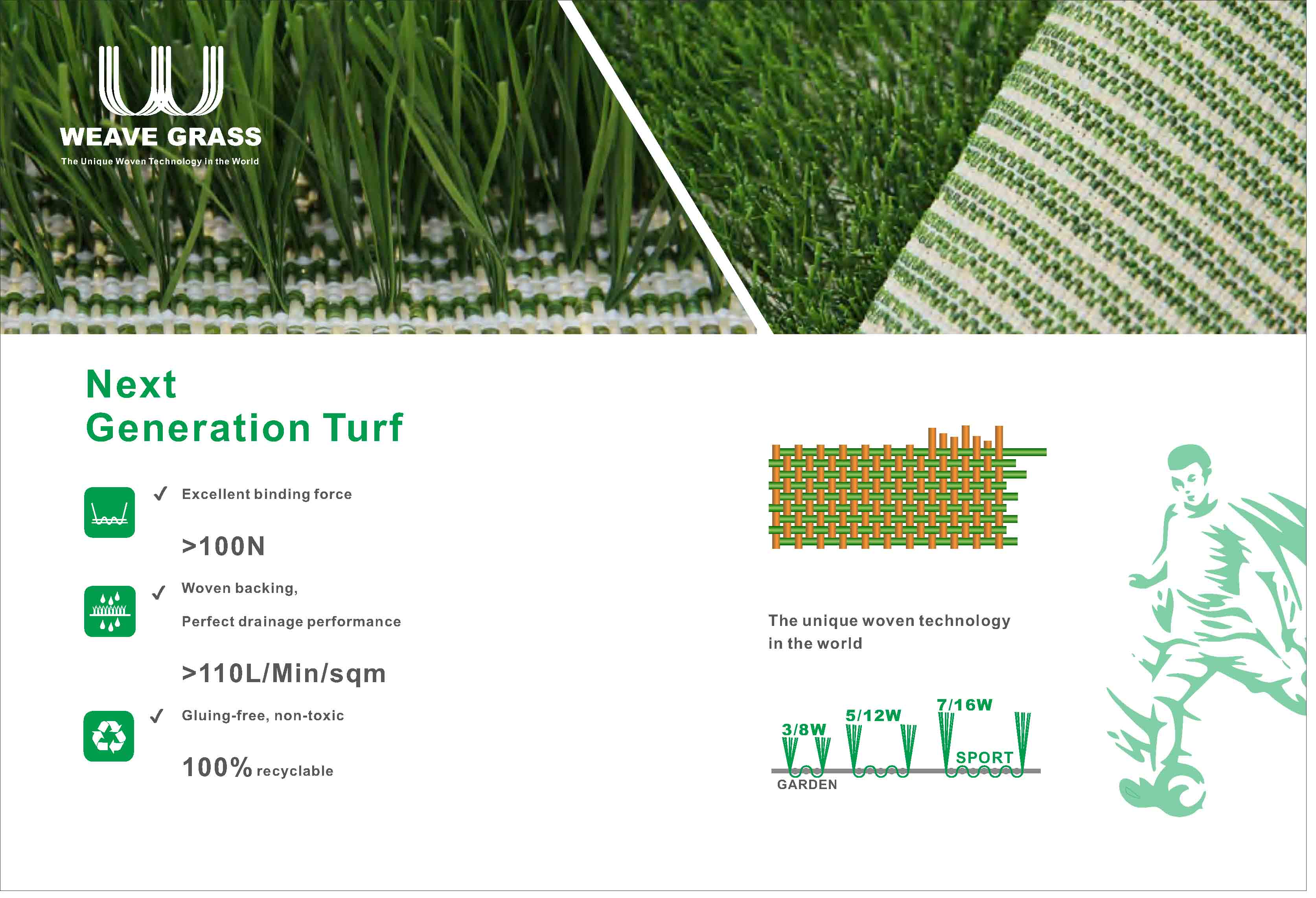 WEAVE GRASS
The Unique Woven Technology in the World

Next
Generation Turf

✓ Excellent binding force

>100N

✓ Woven backing,

Perfect drainage performance

>110L/Min/sqm

✓ Gluing-free, non-toxic

100% recyclable

The unique woven technology in the world

3/8W
5/12W
7/16W
SPORT
GARDEN